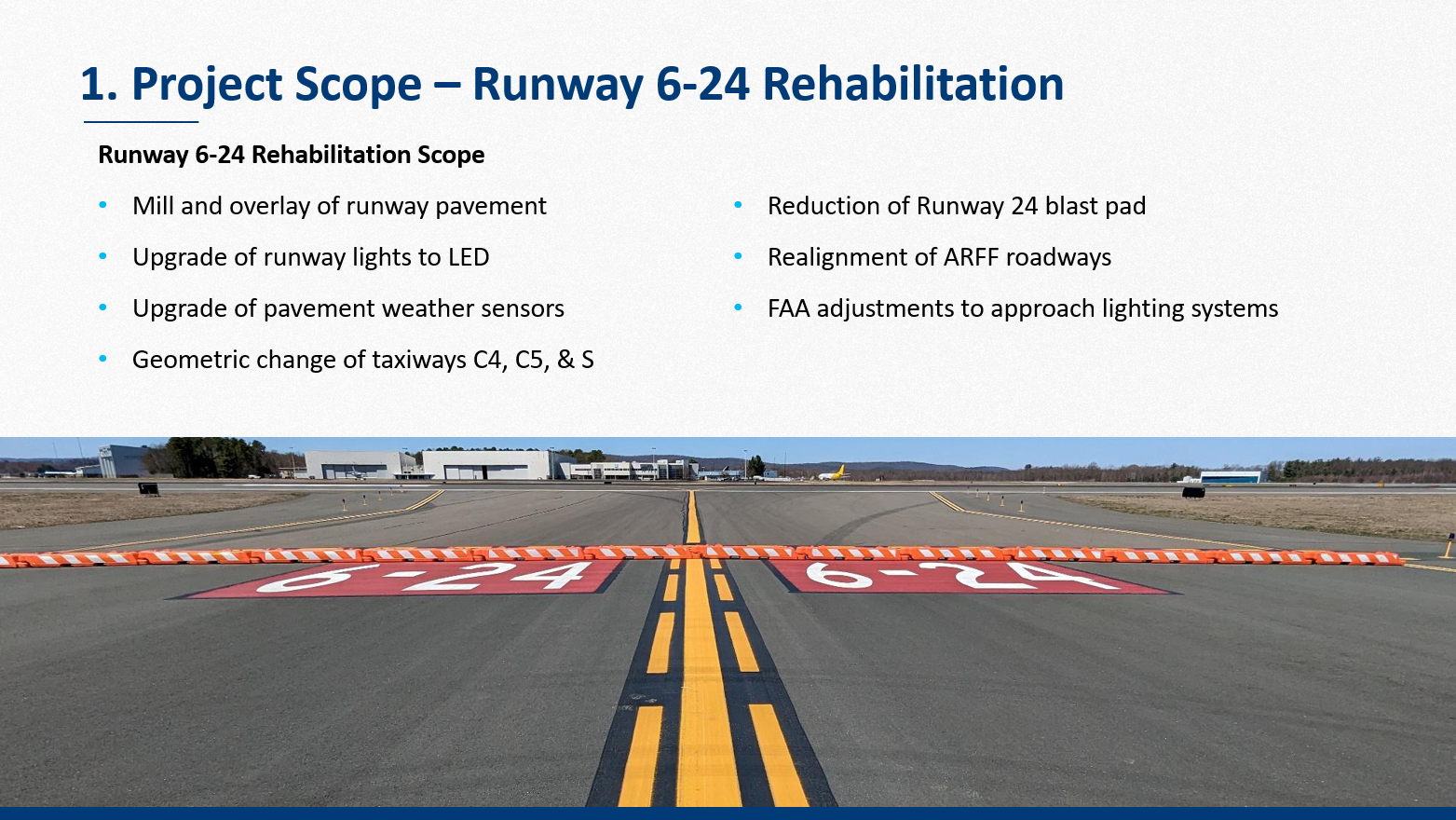 1. Project Scope – Runway 6-24 Rehabilitation

Runway 6-24 Rehabilitation Scope

• Mill and overlay of runway pavement
• Upgrade of runway lights to LED
• Upgrade of pavement weather sensors
• Geometric change of taxiways C4, C5, & S

• Reduction of Runway 24 blast pad
• Realignment of ARFF roadways
• FAA adjustments to approach lighting systems

6-24

6-24